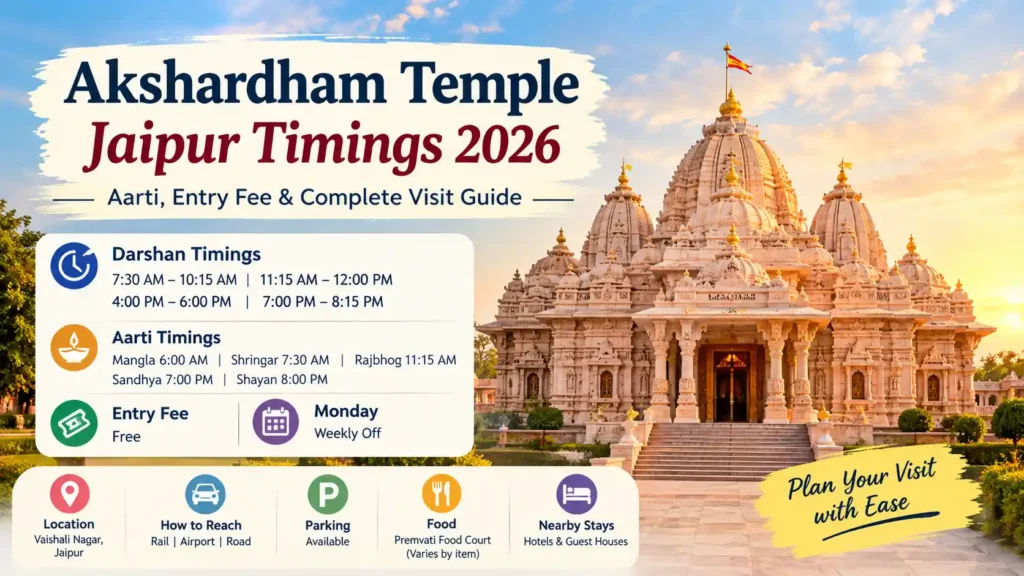 Akshardham Temple
Jaipur Timings 2026

Aarti, Entry Fee & Complete Visit Guide

Darshan Timings
7:30 AM – 10:15 AM | 11:15 AM – 12:00 PM
4:00 PM – 6:00 PM | 7:00 PM – 8:15 PM

Aarti Timings
Mangla 6:00 AM | Shringar 7:30 AM | Rajbhog 11:15 AM
Sandhya 7:00 PM | Shayan 8:00 PM

Entry Fee
Free

Monday
Weekly Off

Location
Vaishali Nagar, Jaipur

How to Reach
Rail | Airport | Road

Parking
Available

Food
Premvati Food Court (Varies by item)

Nearby Stays
Hotels & Guest Houses

Plan Your Visit with Ease